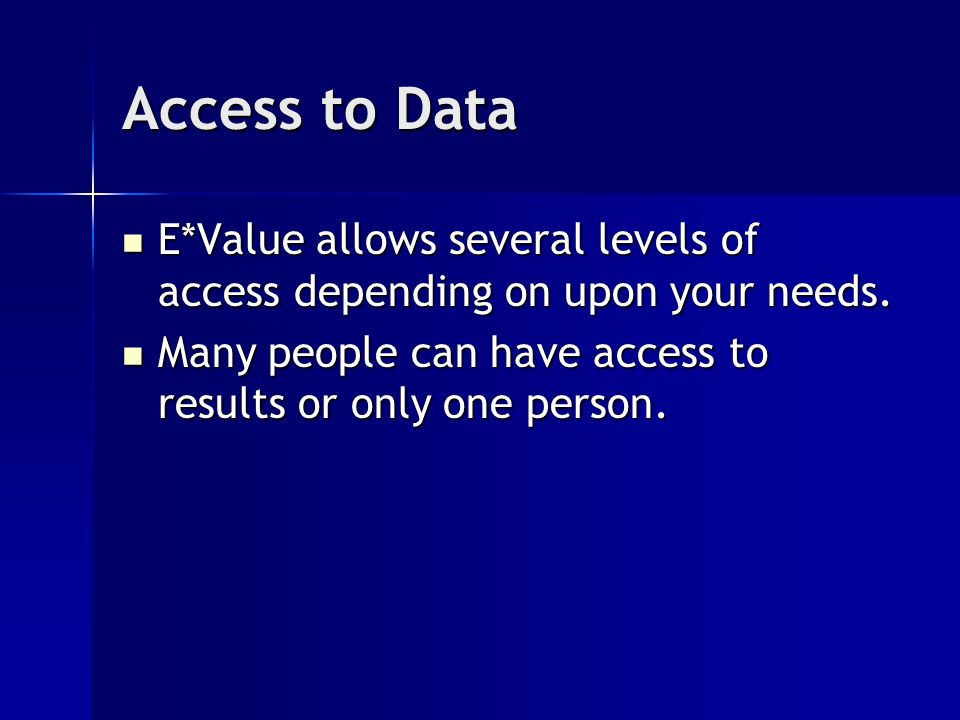 Access to Data

- E*Value allows several levels of access depending on upon your needs.
- Many people can have access to results or only one person.